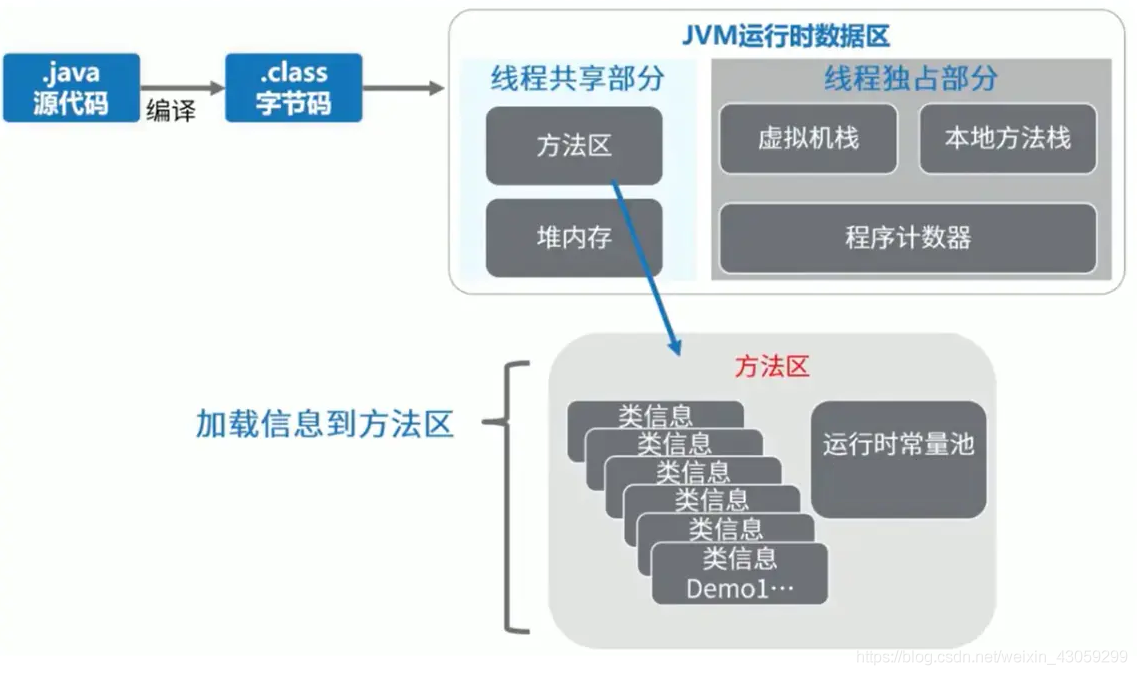 .java
源代码

编译

.class
字节码

JVM运行时数据区

线程共享部分

方法区

堆内存

线程独占部分

虚拟机栈

本地方法栈

程序计数器

加载信息到方法区

方法区

类信息

类信息

类信息

类信息

类信息

类信息
Demo1…

运行时常量池

https://blog.csdn.net/weixin_43059299